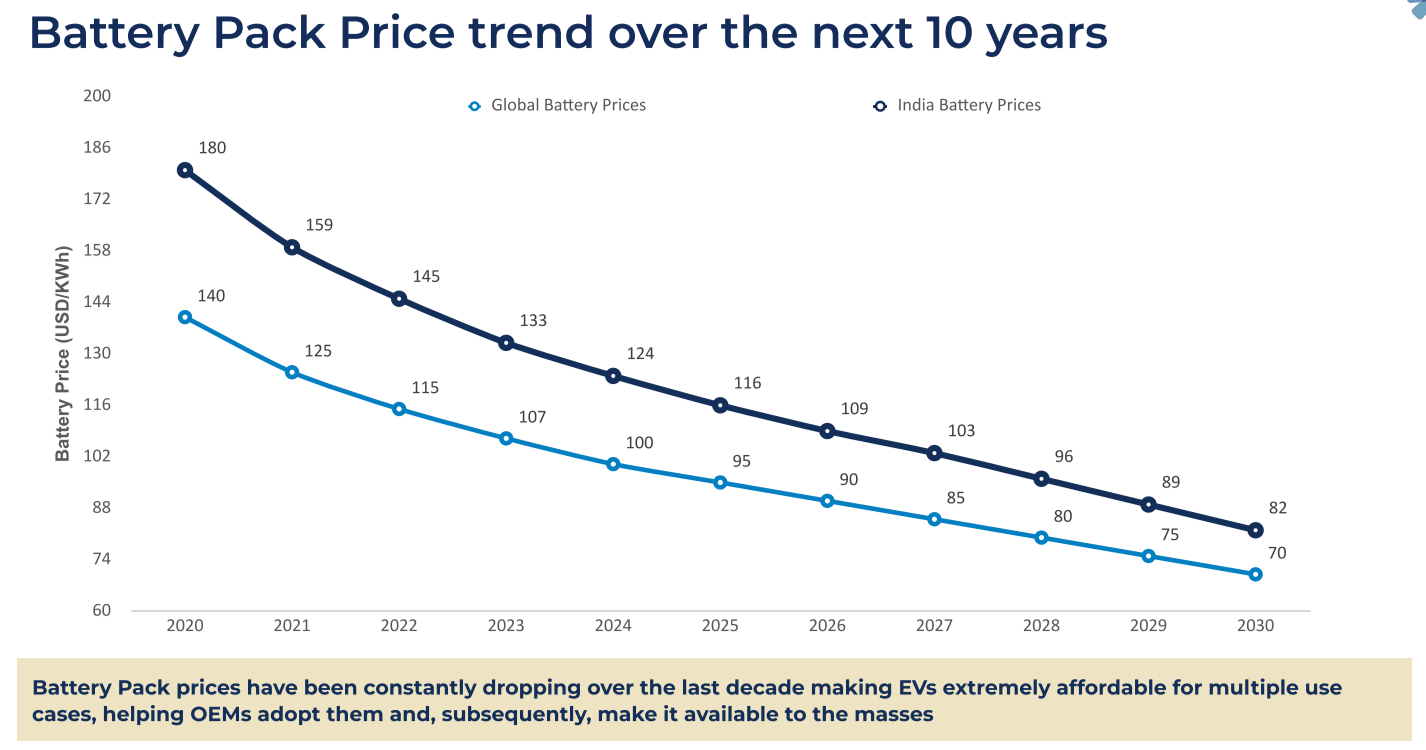 Battery Pack Price trend over the next 10 years

Global Battery Prices
India Battery Prices

Battery Price (USD/KWh)

200
186
172
158
144
130
116
102
88
74
60

180
159
145
133
124
116
109
103
96
89
82

140
125
115
107
100
95
90
85
80
75
70

2020
2021
2022
2023
2024
2025
2026
2027
2028
2029
2030

Battery Pack prices have been constantly dropping over the last decade making EVs extremely affordable for multiple use cases, helping OEMs adopt them and, subsequently, make it available to the masses